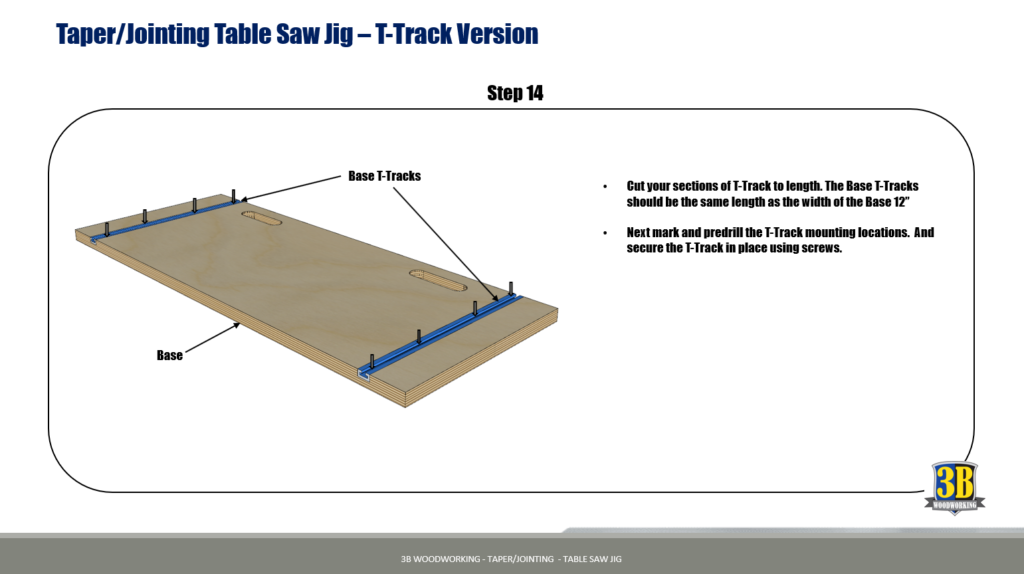 Taper/Jointing Table Saw Jig – T-Track Version

Step 14

Base T-Tracks

Base

• Cut your sections of T-Track to length. The Base T-Tracks should be the same length as the width of the Base 12"

• Next mark and predrill the T-Track mounting locations. And secure the T-Track in place using screws.

3B
WOODWORKING

3B WOODWORKING - TAPER/JOINTING - TABLE SAW JIG